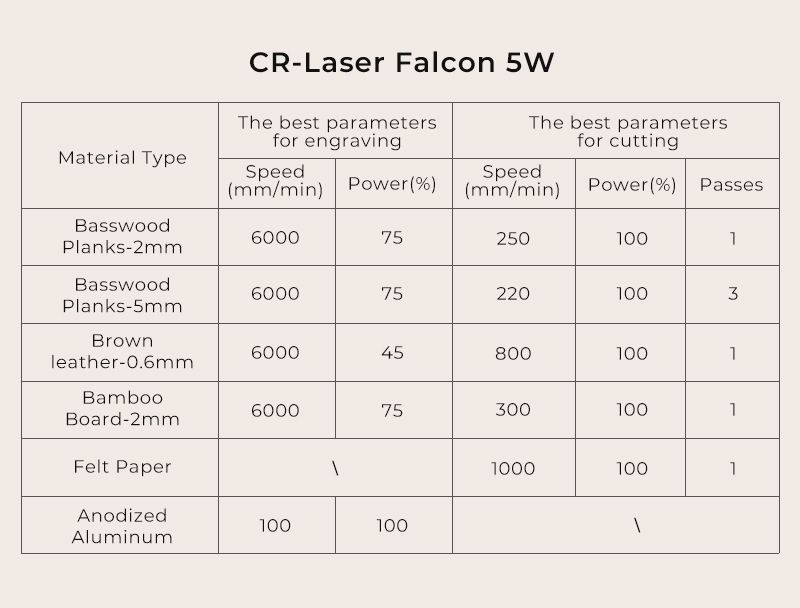 CR-Laser Falcon 5W

| Material Type | The best parameters for engraving | | The best parameters for cutting | | |
|---|---|---|---|---|---|
| | Speed (mm/min) | Power(%) | Speed (mm/min) | Power(%) | Passes |
| Basswood Planks-2mm | 6000 | 75 | 250 | 100 | 1 |
| Basswood Planks-5mm | 6000 | 75 | 220 | 100 | 3 |
| Brown leather-0.6mm | 6000 | 45 | 800 | 100 | 1 |
| Bamboo Board-2mm | 6000 | 75 | 300 | 100 | 1 |
| Felt Paper | \ | | 1000 | 100 | 1 |
| Anodized Aluminum | 100 | 100 | \ | | |